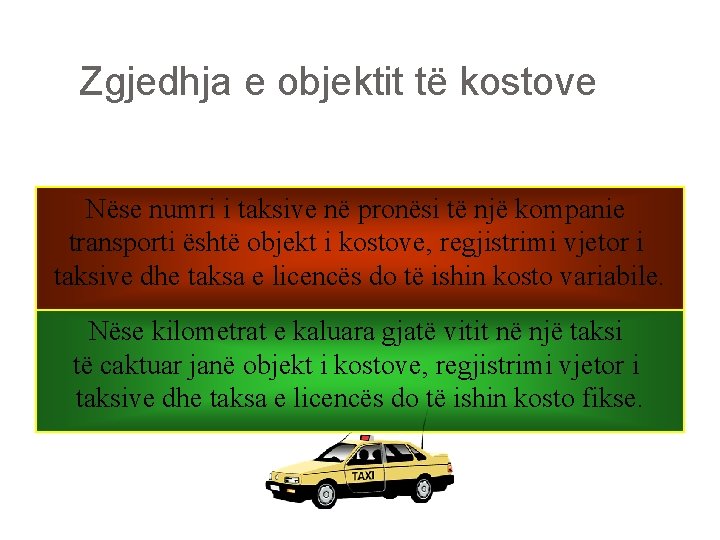 Zgjedhja e objektit të kostove

Nëse numri i taksive në pronësi të një kompanie transporti është objekt i kostove, regjistrimi vjetor i taksive dhe taksa e licencës do të ishin kosto variabile.

Nëse kilometrat e kaluara gjatë vitit në një taksi të caktuar janë objekt i kostove, regjistrimi vjetor i taksive dhe taksa e licencës do të ishin kosto fikse.

TAXI